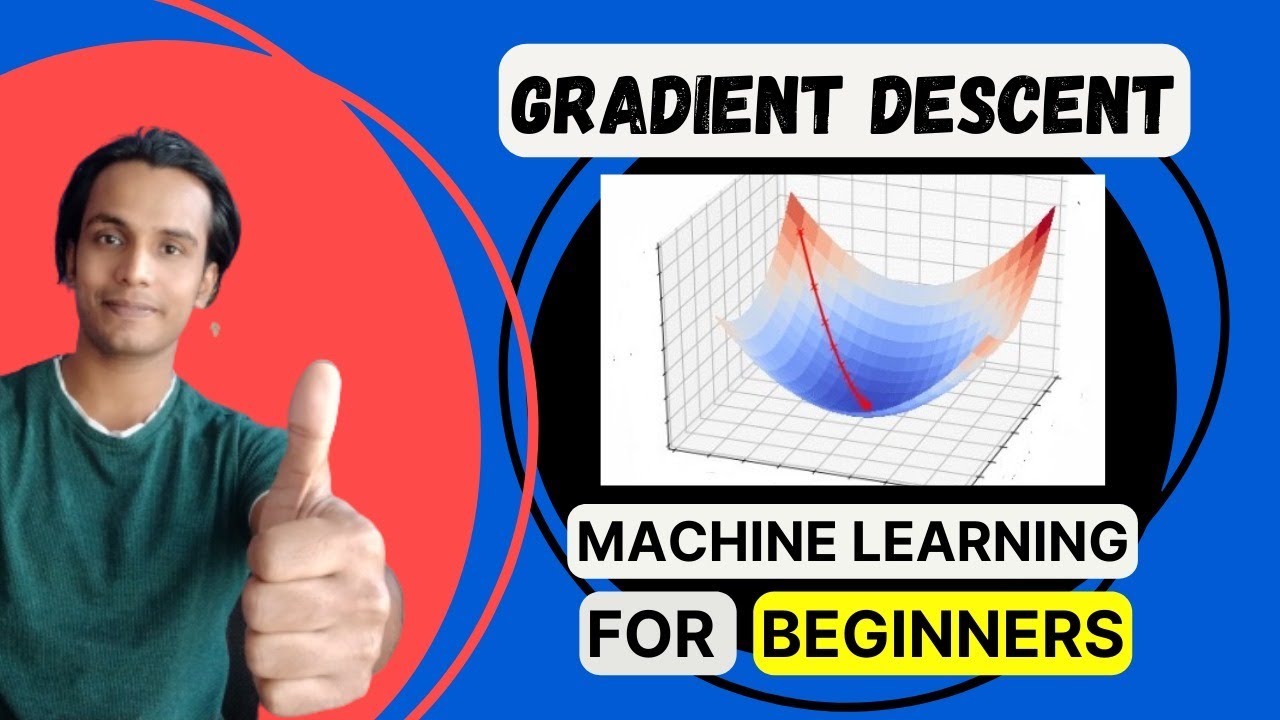 GRADIENT DESCENT

MACHINE LEARNING

FOR BEGINNERS